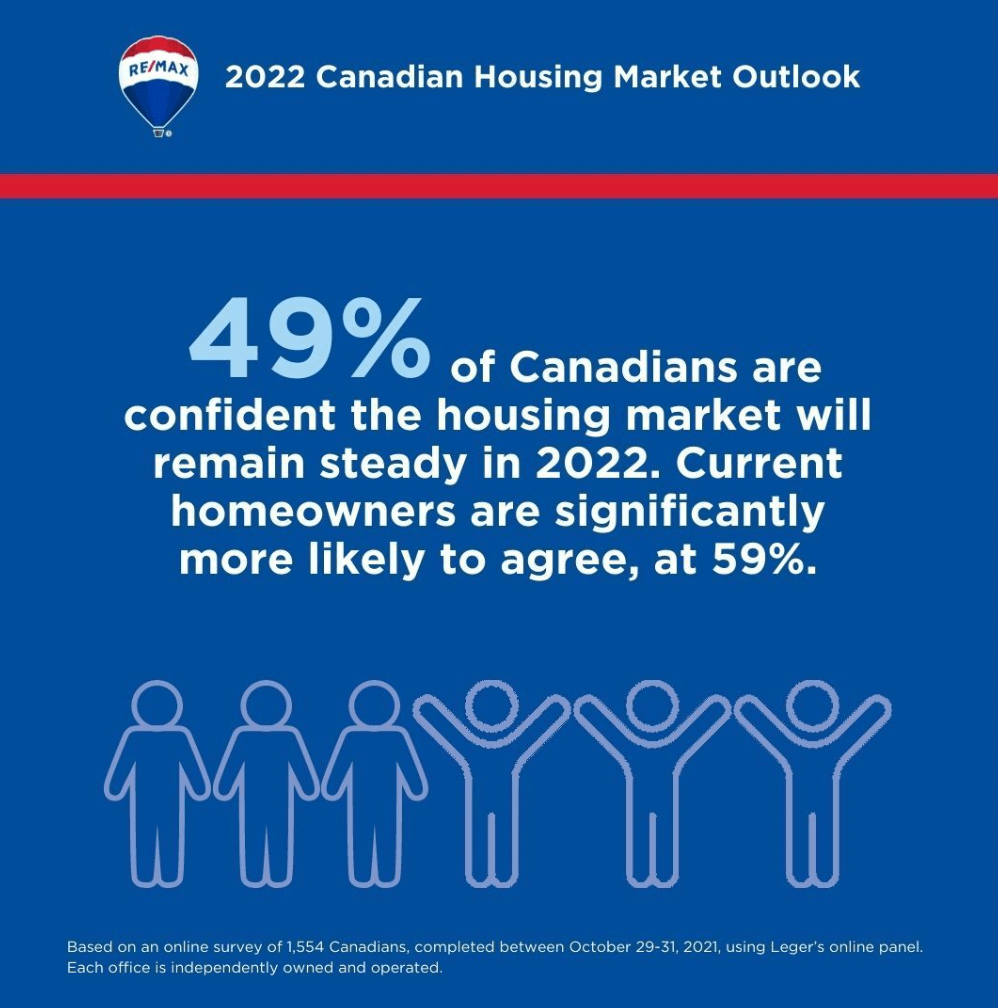 RE/MAX

2022 Canadian Housing Market Outlook

49% of Canadians are confident the housing market will remain steady in 2022. Current homeowners are significantly more likely to agree, at 59%.

Based on an online survey of 1,554 Canadians, completed between October 29-31, 2021, using Leger's online panel. Each office is independently owned and operated.